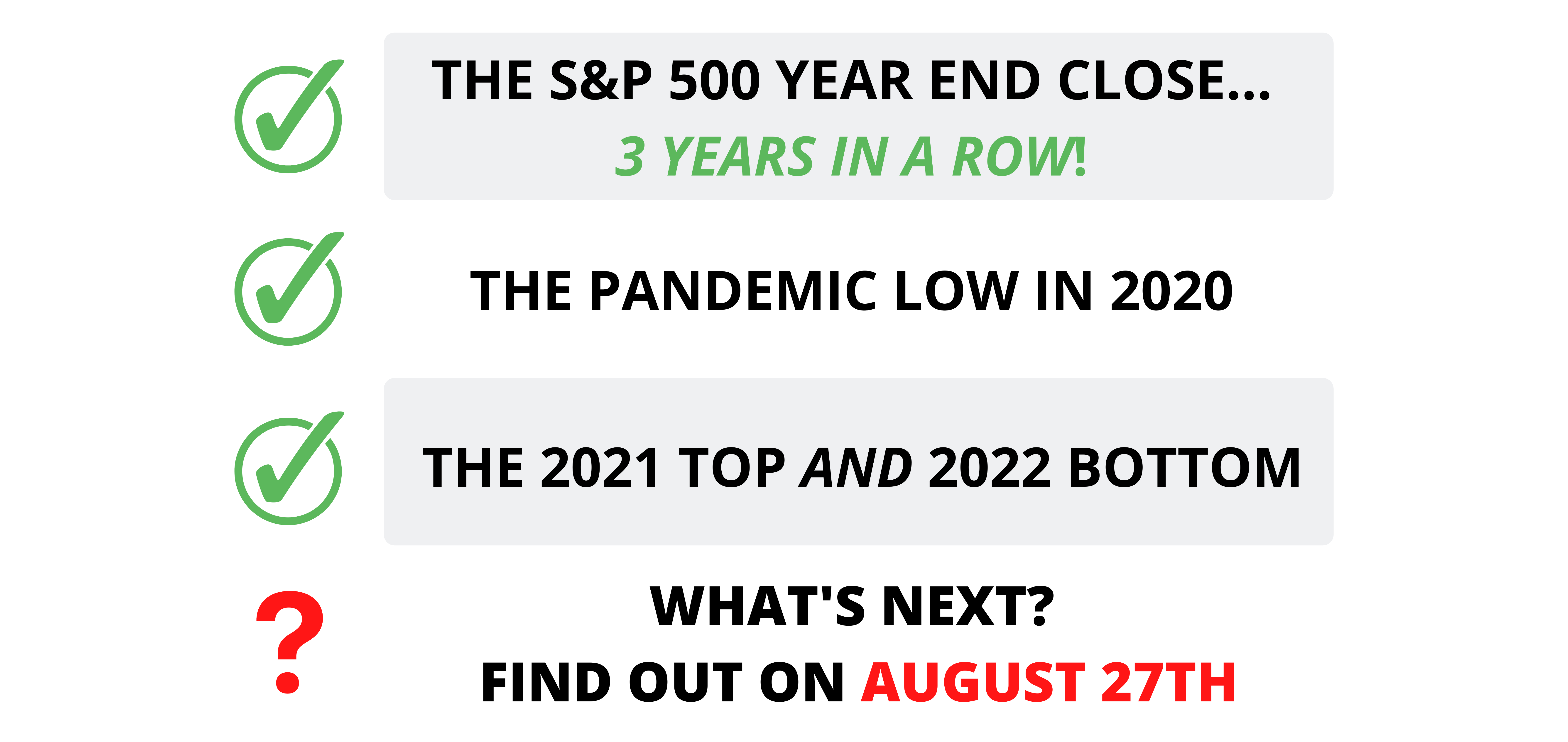 THE S&P 500 YEAR END CLOSE...
3 YEARS IN A ROW!

THE PANDEMIC LOW IN 2020

THE 2021 TOP AND 2022 BOTTOM

?

WHAT'S NEXT?
FIND OUT ON AUGUST 27TH